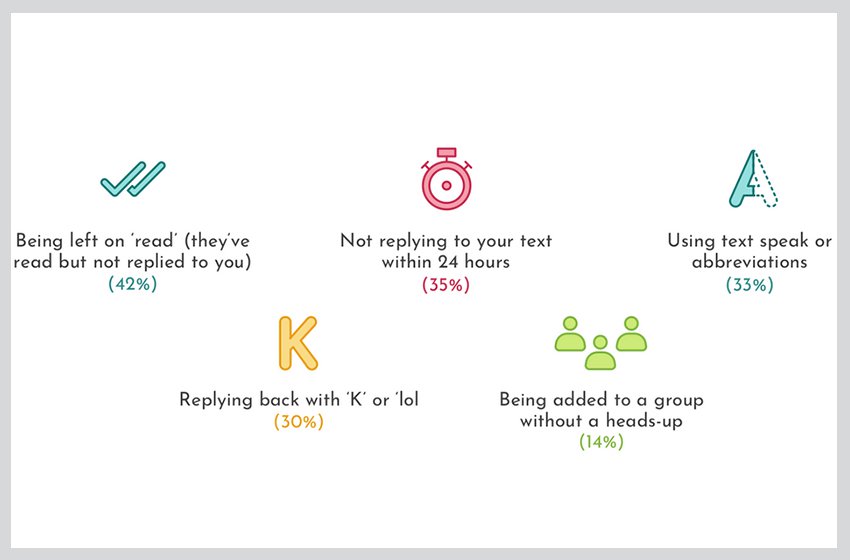 Being left on 'read' (they've read but not replied to you)
(42%)

Not replying to your text within 24 hours
(35%)

Using text speak or abbreviations
(33%)

K

Replying back with 'K' or 'lol
(30%)

Being added to a group without a heads-up
(14%)